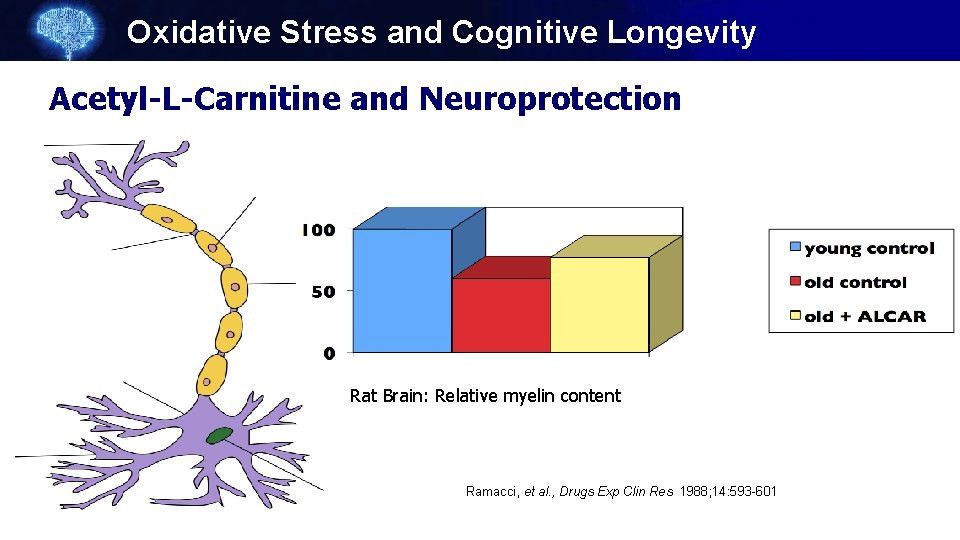 Oxidative Stress and Cognitive Longevity

Acetyl-L-Carnitine and Neuroprotection

100
50
0

young control
old control
old + ALCAR

Rat Brain: Relative myelin content

Ramacci, et al., Drugs Exp Clin Res 1988;14:593-601